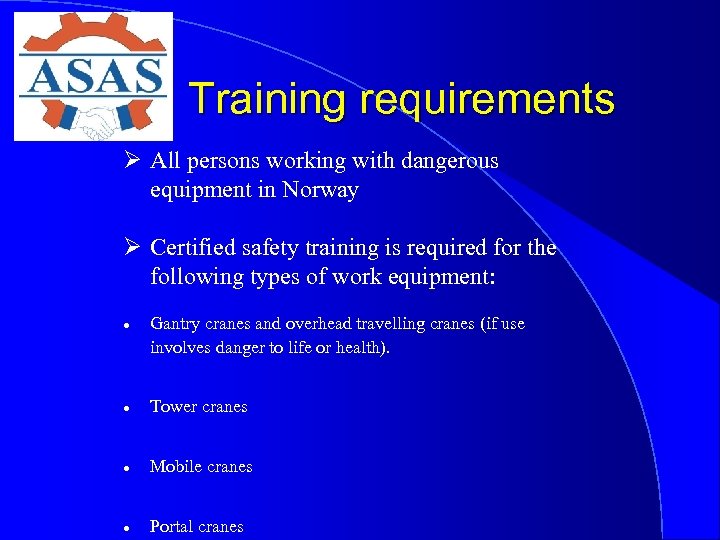 ASAS

Training requirements

➢ All persons working with dangerous equipment in Norway

➢ Certified safety training is required for the following types of work equipment:

• Gantry cranes and overhead travelling cranes (if use involves danger to life or health).

• Tower cranes

• Mobile cranes

• Portal cranes